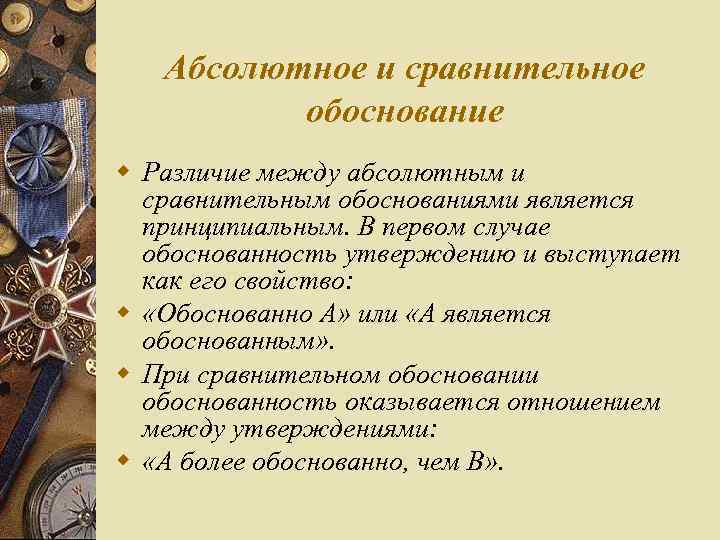 Абсолютное и сравнительное обоснование

Различие между абсолютным и сравнительным обоснованиями является принципиальным. В первом случае обоснованность утверждению и выступает как его свойство:

«Обоснованно А» или «А является обоснованным».

При сравнительном обосновании обоснованность оказывается отношением между утверждениями:

«А более обоснованно, чем В».